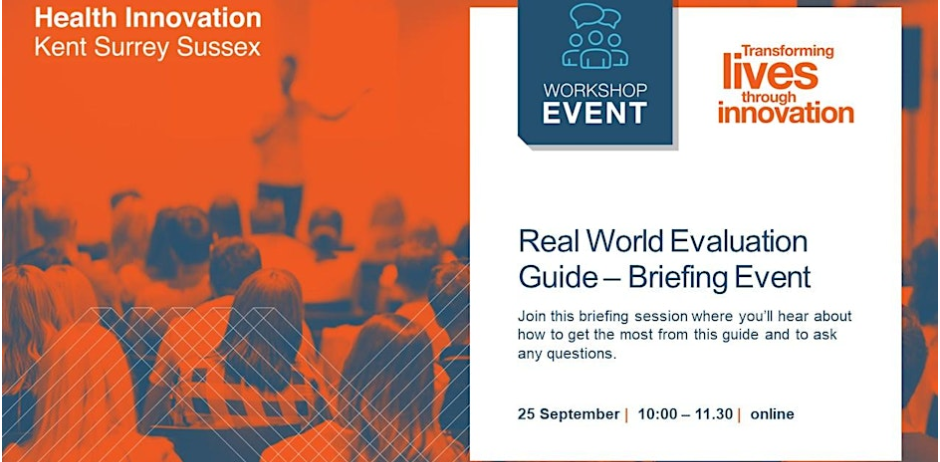 Health Innovation
Kent Surrey Sussex

WORKSHOP
EVENT

Transforming
lives
through
innovation

Real World Evaluation Guide – Briefing Event

Join this briefing session where you'll hear about how to get the most from this guide and to ask any questions.

25 September | 10:00 – 11.30 | online